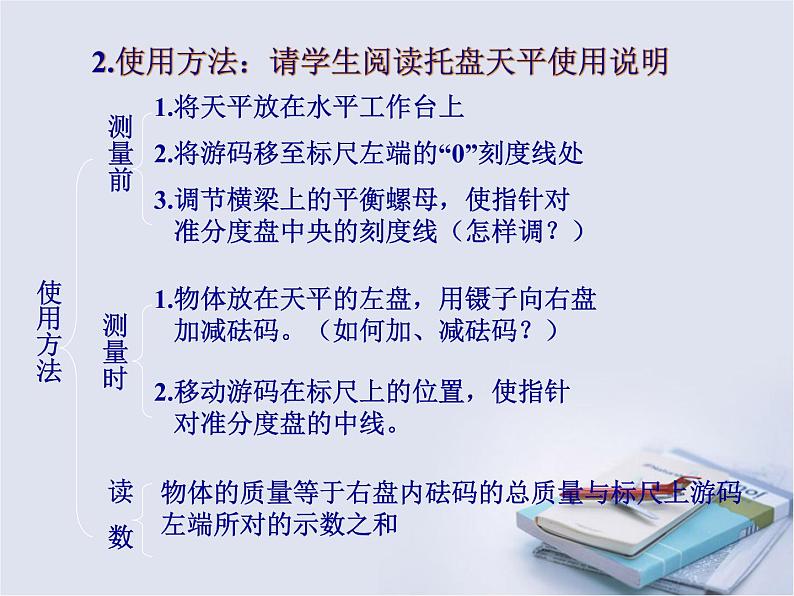 2.使用方法：请学生阅读托盘天平使用说明

使用方法

测量前

1.将天平放在水平工作台上

2.将游码移至标尺左端的“0”刻度线处

3.调节横梁上的平衡螺母，使指针对准分度盘中央的刻度线（怎样调？）

测量时

1.物体放在天平的左盘，用镊子向右盘加减砝码。（如何加、减砝码？）

2.移动游码在标尺上的位置，使指针对准分度盘的中线。

读数

物体的质量等于右盘内砝码的总质量与标尺上游码左端所对的示数之和